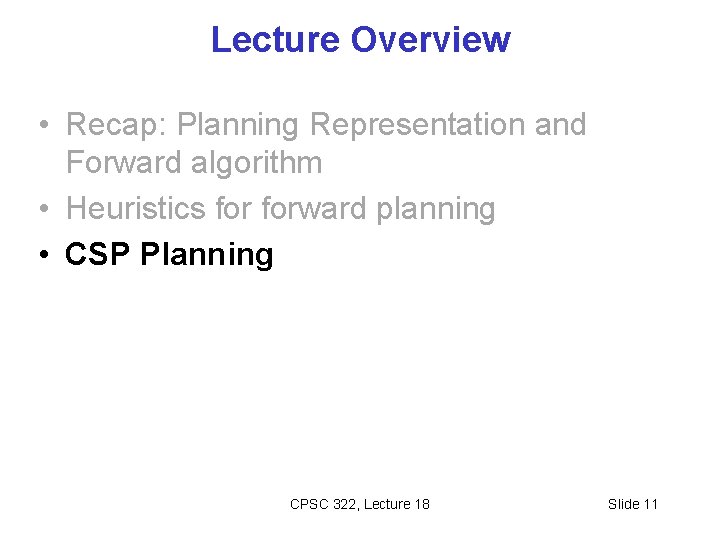 Lecture Overview

• Recap: Planning Representation and Forward algorithm
• Heuristics for forward planning
• CSP Planning

CPSC 322, Lecture 18

Slide 11